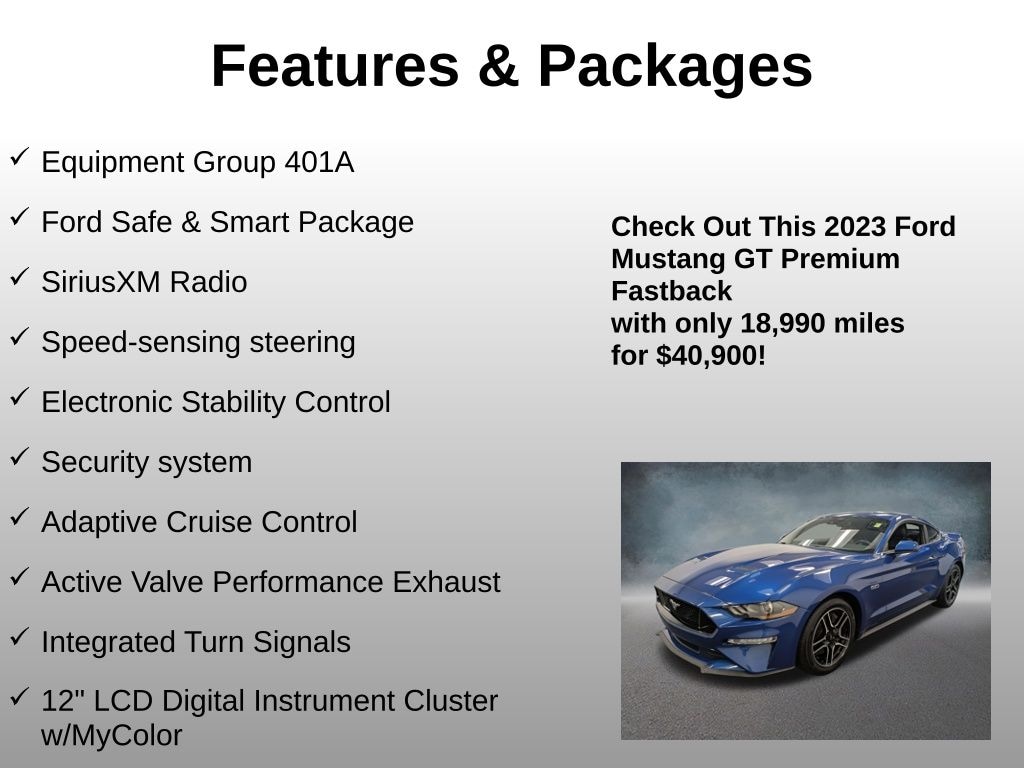 Features & Packages

✓ Equipment Group 401A
✓ Ford Safe & Smart Package
✓ SiriusXM Radio
✓ Speed-sensing steering
✓ Electronic Stability Control
✓ Security system
✓ Adaptive Cruise Control
✓ Active Valve Performance Exhaust
✓ Integrated Turn Signals
✓ 12" LCD Digital Instrument Cluster w/MyColor

Check Out This 2023 Ford Mustang GT Premium Fastback
with only 18,990 miles
for $40,900!